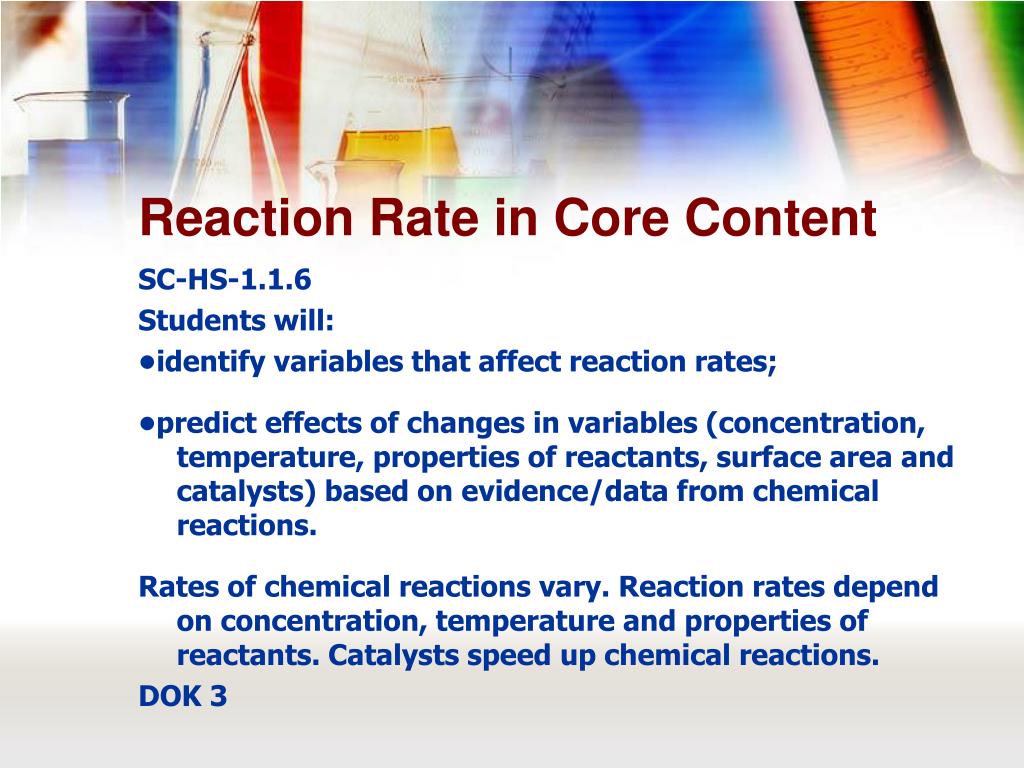 Reaction Rate in Core Content

SC-HS-1.1.6

Students will:

•identify variables that affect reaction rates;

•predict effects of changes in variables (concentration, temperature, properties of reactants, surface area and catalysts) based on evidence/data from chemical reactions.

Rates of chemical reactions vary. Reaction rates depend on concentration, temperature and properties of reactants. Catalysts speed up chemical reactions.

DOK 3